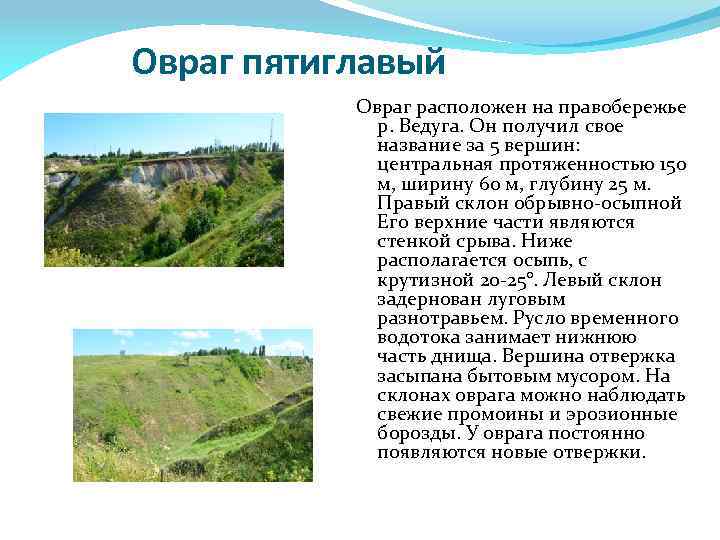 Овраг пятиглавый

Овраг расположен на правобережье р. Ведуга. Он получил свое название за 5 вершин: центральная протяженностью 150 м, ширину 60 м, глубину 25 м. Правый склон обрывно-осыпной Его верхние части являются стенкой срыва. Ниже располагается осыпь, с крутизной 20-25°. Левый склон задернован луговым разнотравьем. Русло временного водотока занимает нижнюю часть днища. Вершина отвержка засыпана бытовым мусором. На склонах оврага можно наблюдать свежие промоины и эрозионные борозды. У оврага постоянно появляются новые отвержки.